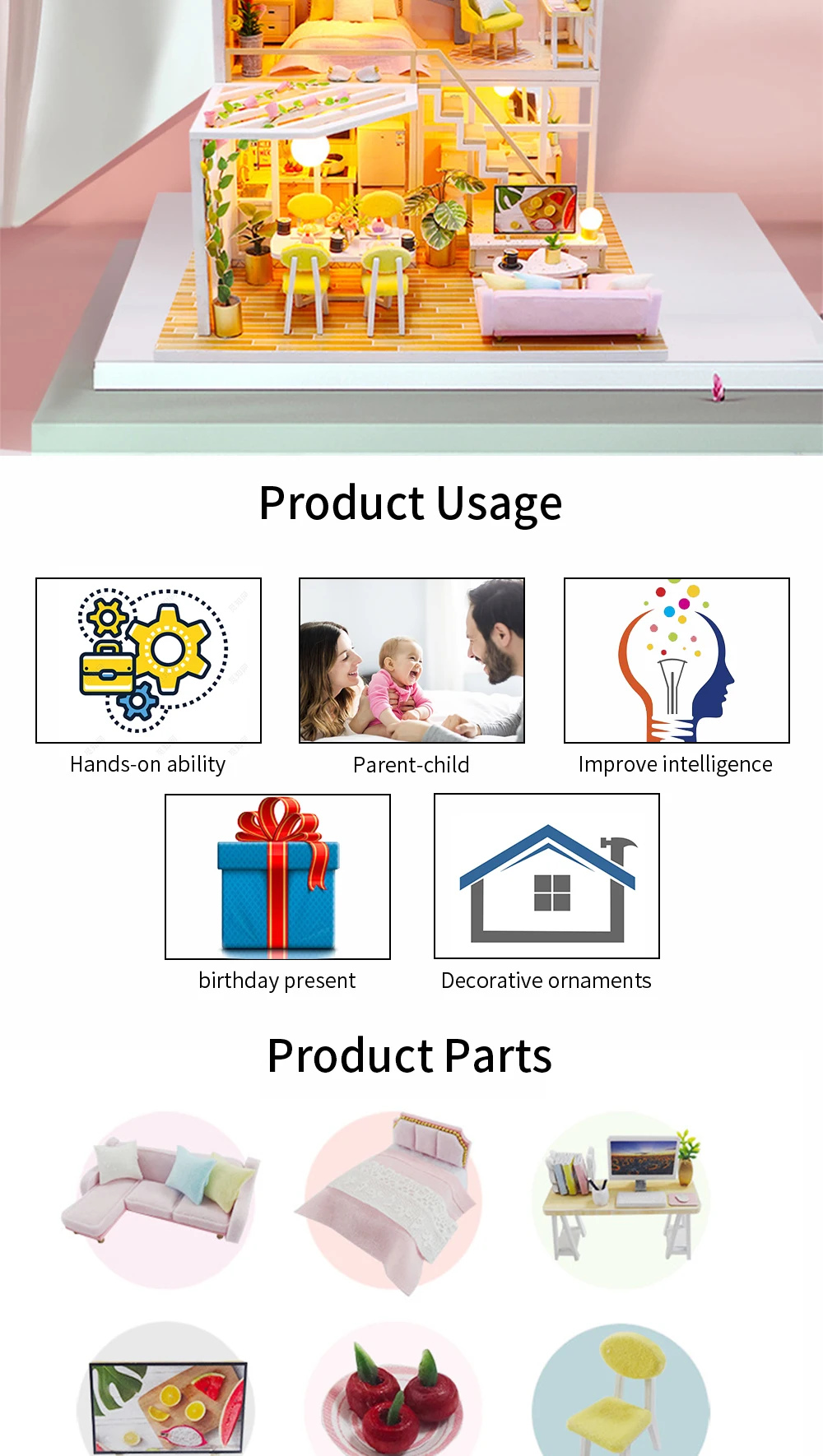 Product Usage

Hands-on ability

Parent-child

Improve intelligence

birthday present

Decorative ornaments

Product Parts